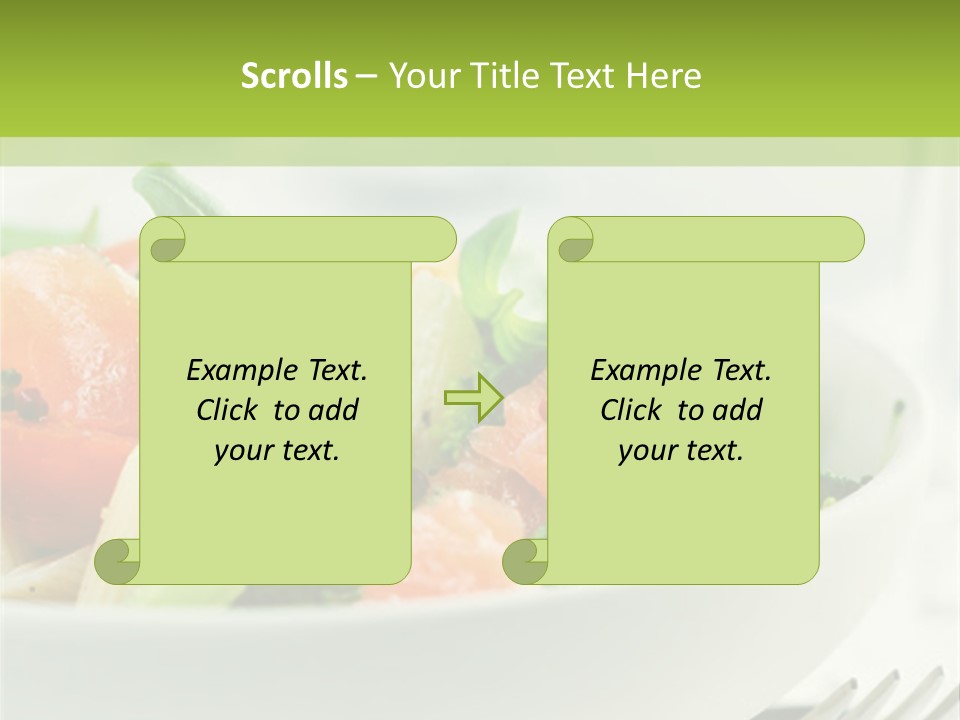 Scrolls – Your Title Text Here

Example Text. Click to add your text.

Example Text. Click to add your text.